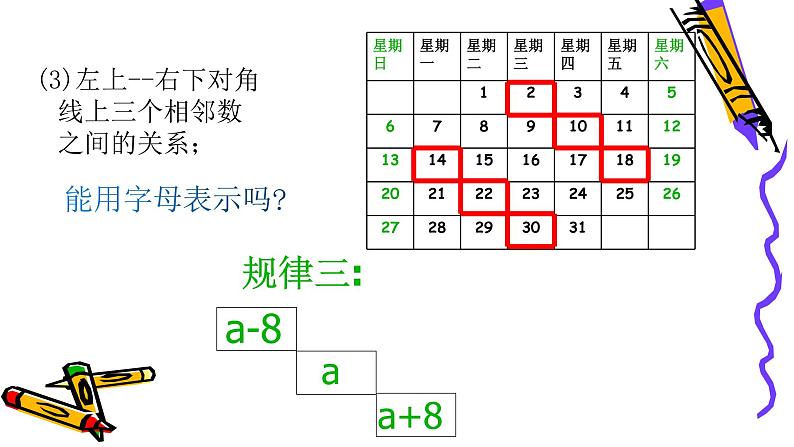 (3)左上--右下对角线上三个相邻数之间的关系;

能用字母表示吗?

| 星期日 | 星期一 | 星期二 | 星期三 | 星期四 | 星期五 | 星期六 |
|---|---|---|---|---|---|---|
| | | 1 | 2 | 3 | 4 | 5 |
| 6 | 7 | 8 | 9 | 10 | 11 | 12 |
| 13 | 14 | 15 | 16 | 17 | 18 | 19 |
| 20 | 21 | 22 | 23 | 24 | 25 | 26 |
| 27 | 28 | 29 | 30 | 31 | | |

规律三:

a-8

a

a+8